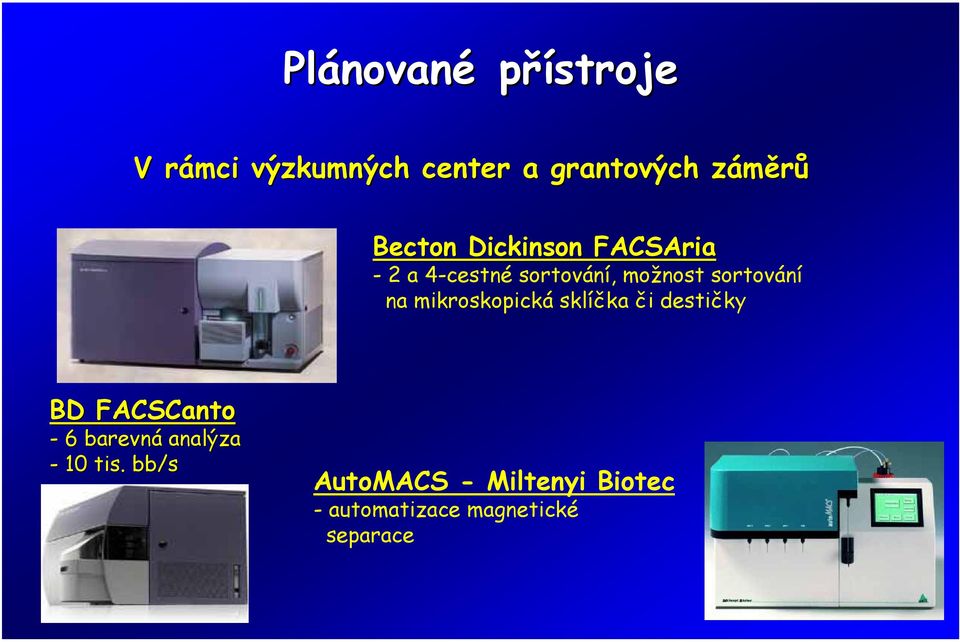 Plánované přístroje

V rámci výzkumných center a grantových záměrů

Becton Dickinson FACSAria
- 2 a 4-cestné sortování, možnost sortování na mikroskopická sklíčka či destičky

BD FACSCanto
- 6 barevná analýza
- 10 tis. bb/s

AutoMACS - Miltenyi Biotec
- automatizace magnetické separace